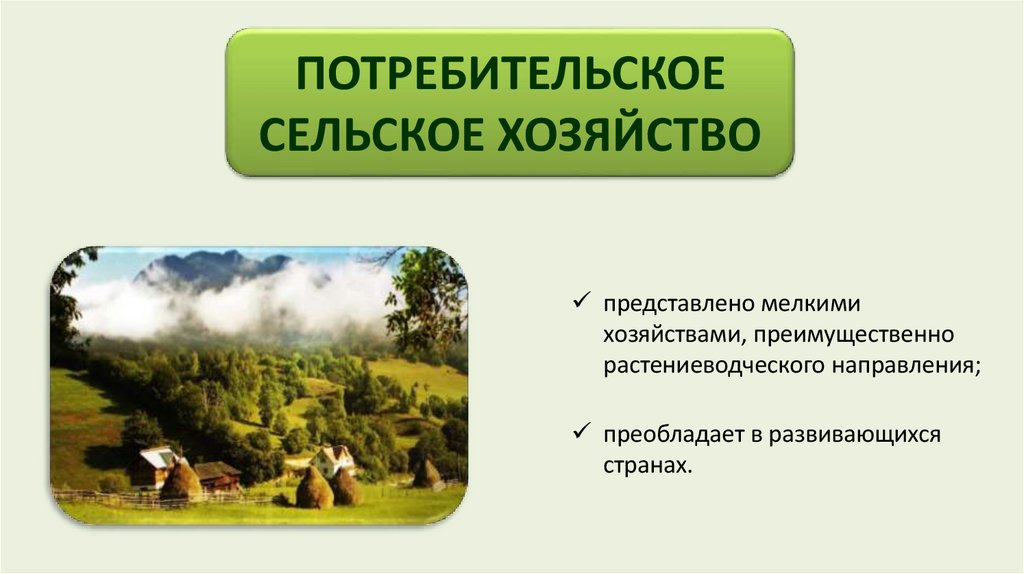 ПОТРЕБИТЕЛЬСКОЕ СЕЛЬСКОЕ ХОЗЯЙСТВО

✓ представлено мелкими хозяйствами, преимущественно растениеводческого направления;

✓ преобладает в развивающихся странах.